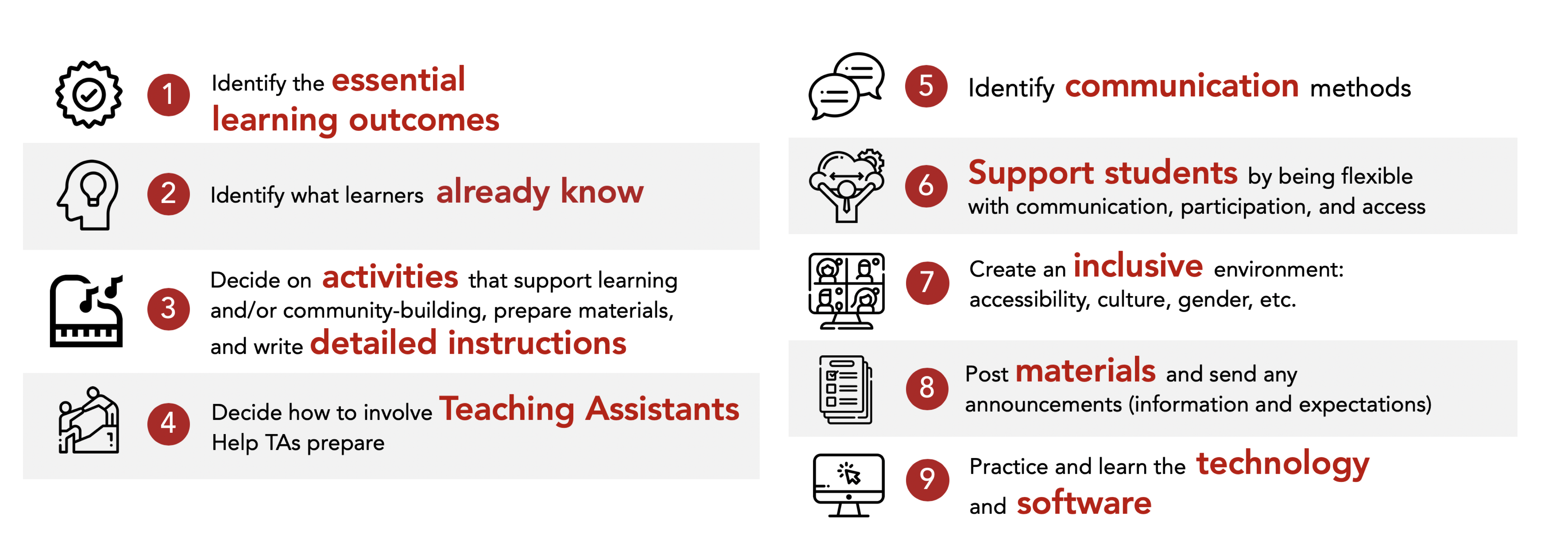 1 Identify the essential learning outcomes

2 Identify what learners already know

3 Decide on activities that support learning and/or community-building, prepare materials, and write detailed instructions

4 Decide how to involve Teaching Assistants
Help TAs prepare

5 Identify communication methods

6 Support students by being flexible with communication, participation, and access

7 Create an inclusive environment: accessibility, culture, gender, etc.

8 Post materials and send any announcements (information and expectations)

9 Practice and learn the technology and software